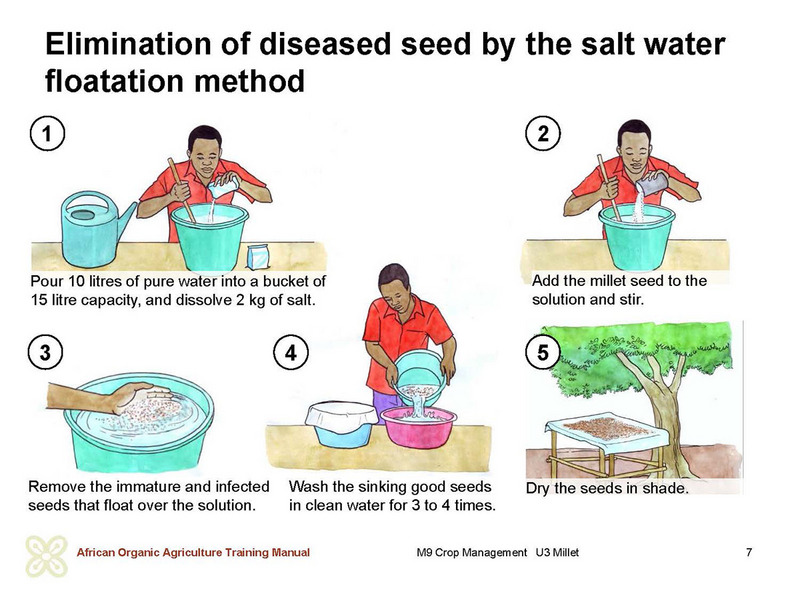 Elimination of diseased seed by the salt water floatation method

1

Pour 10 litres of pure water into a bucket of 15 litre capacity, and dissolve 2 kg of salt.

2

Add the millet seed to the solution and stir.

3

Remove the immature and infected seeds that float over the solution.

4

Wash the sinking good seeds in clean water for 3 to 4 times.

5

Dry the seeds in shade.

African Organic Agriculture Training Manual

M9 Crop Management U3 Millet

7